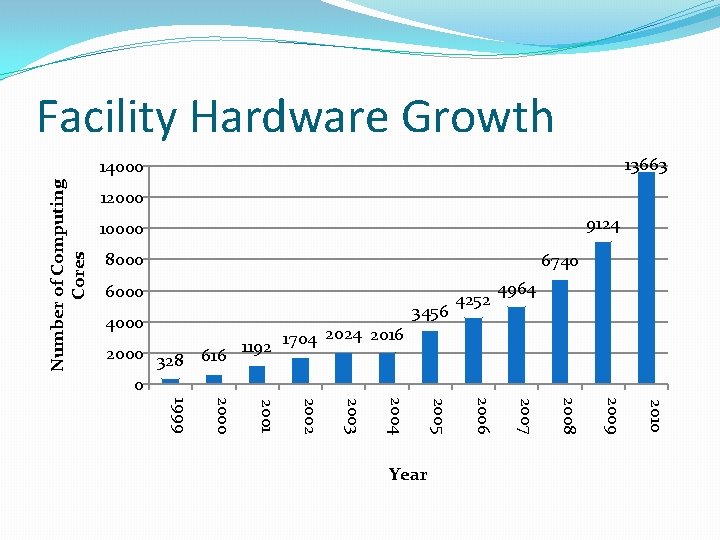 Facility Hardware Growth

Number of Computing Cores

14000
12000
10000
8000
6000
4000
2000
0

328
616
1192
1704
2024
2016
3456
4252
4964
6740
9124
13663

1999
2000
2001
2002
2003
2004
2005
2006
2007
2008
2009
2010

Year